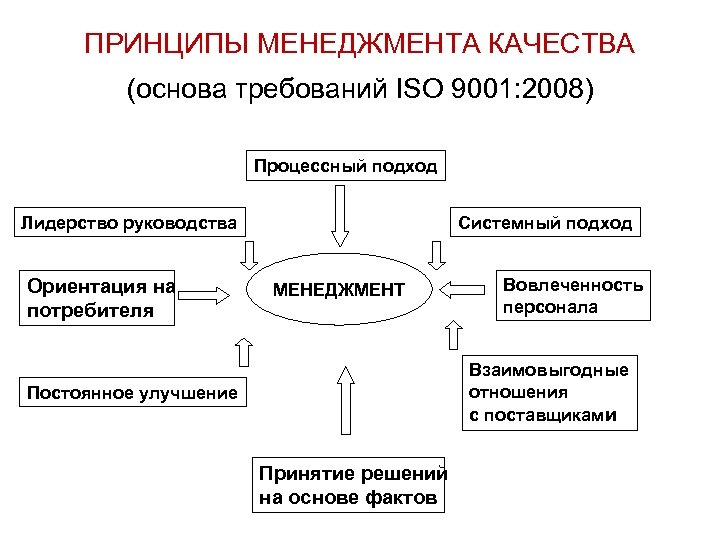 ПРИНЦИПЫ МЕНЕДЖМЕНТА КАЧЕСТВА

(основа требований ISO 9001:2008)

Процессный подход

Лидерство руководства

Системный подход

Ориентация на потребителя

МЕНЕДЖМЕНТ

Вовлеченность персонала

Постоянное улучшение

Взаимовыгодные отношения с поставщиками

Принятие решений на основе фактов